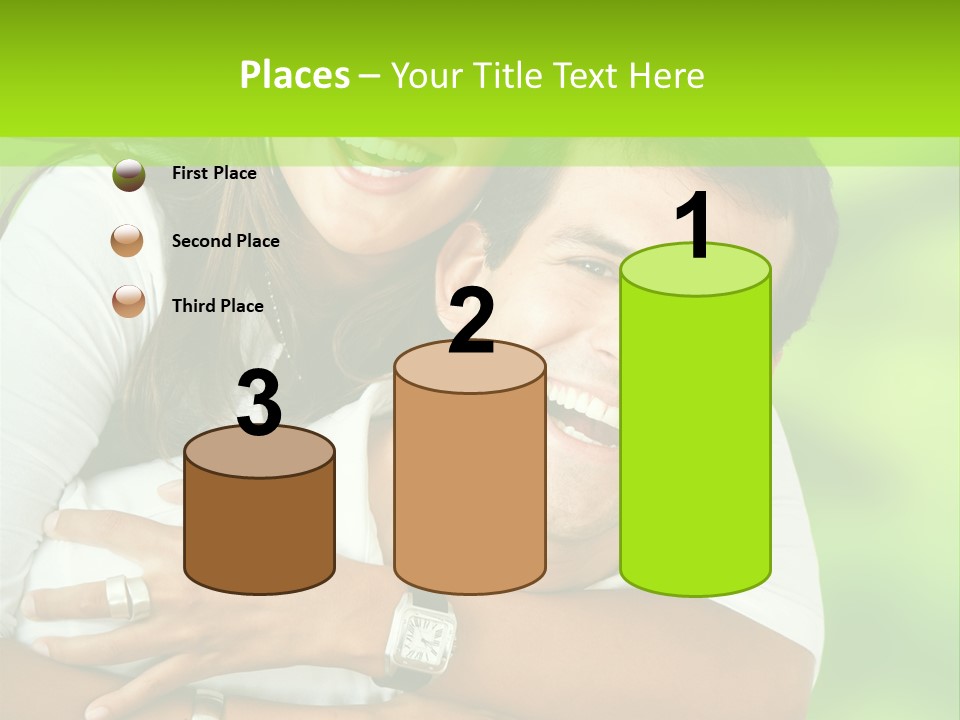 Places – Your Title Text Here

First Place

Second Place

Third Place

3

2

1